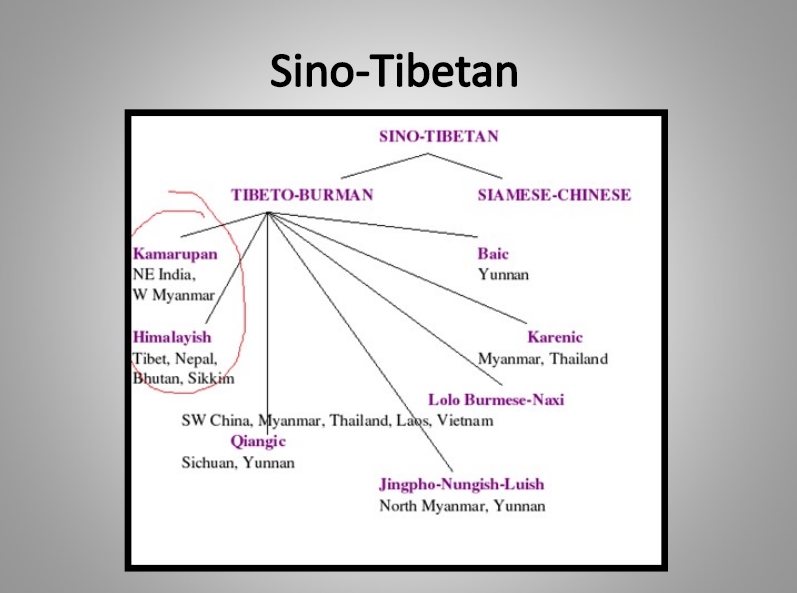 Sino-Tibetan

SINO-TIBETAN

TIBETO-BURMAN

SIAMESE-CHINESE

Kamarupan
NE India,
W Myanmar

Himalayish
Tibet, Nepal,
Bhutan, Sikkim

Baic
Yunnan

Karenic
Myanmar, Thailand

Lolo Burmese-Naxi
SW China, Myanmar, Thailand, Laos, Vietnam

Qiangic
Sichuan, Yunnan

Jingpho-Nungish-Luish
North Myanmar, Yunnan